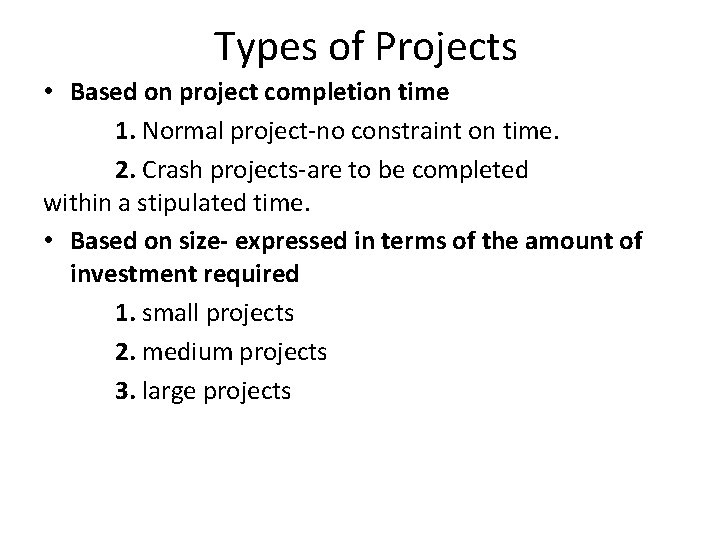 Types of Projects

• Based on project completion time

1. Normal project-no constraint on time.

2. Crash projects-are to be completed within a stipulated time.

• Based on size- expressed in terms of the amount of investment required

1. small projects

2. medium projects

3. large projects